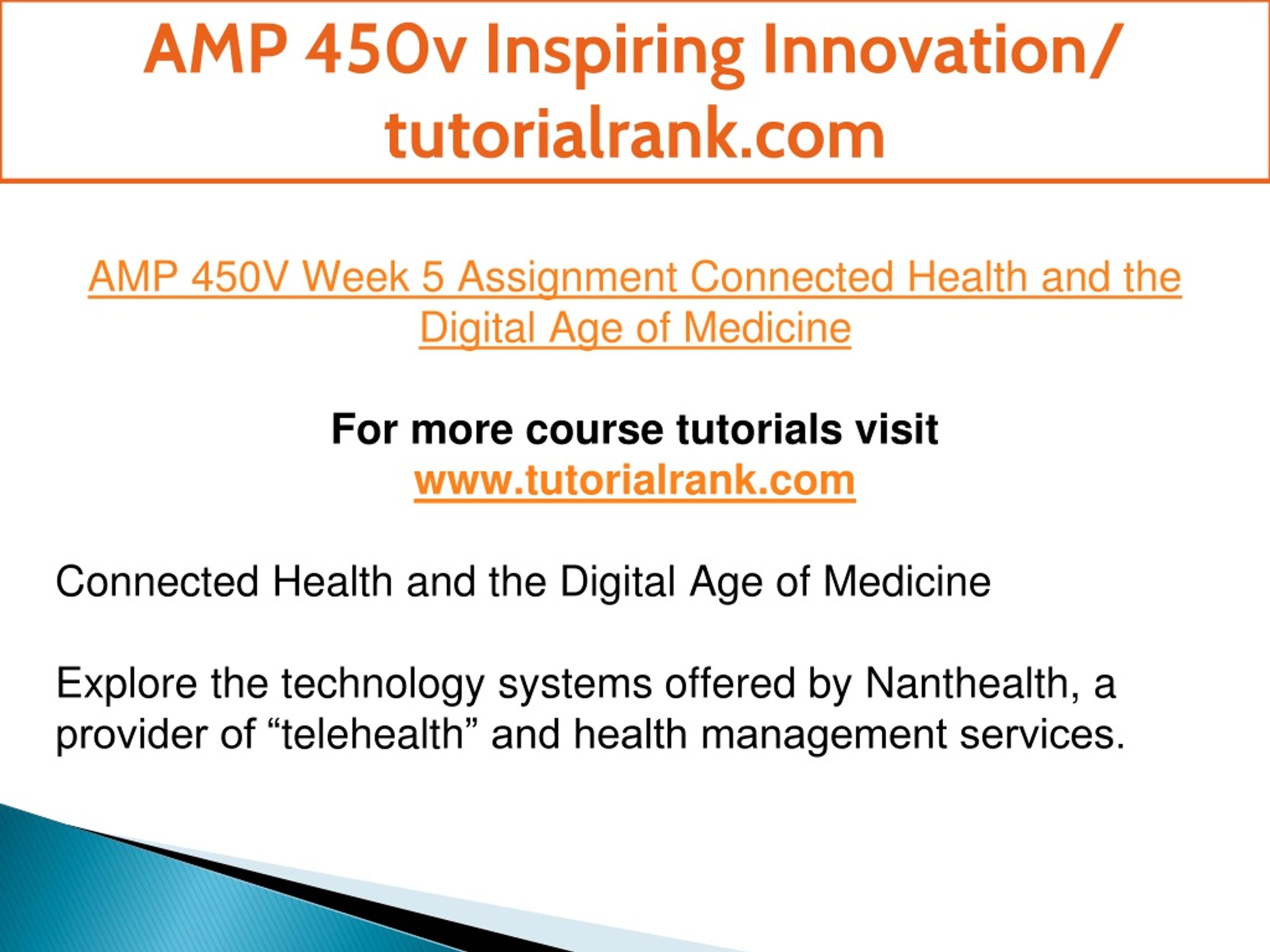 AMP 450v Inspiring Innovation/ tutorialrank.com

AMP 450V Week 5 Assignment Connected Health and the Digital Age of Medicine

For more course tutorials visit
www.tutorialrank.com

Connected Health and the Digital Age of Medicine

Explore the technology systems offered by Nanthealth, a provider of “telehealth” and health management services.